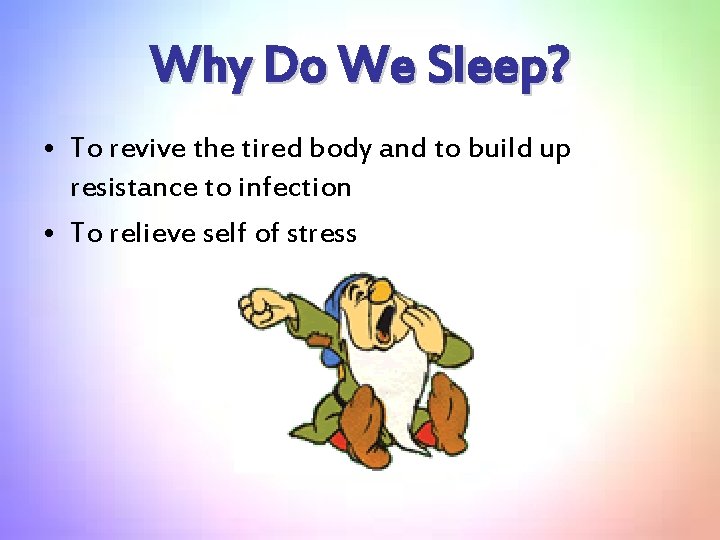 Why Do We Sleep?

• To revive the tired body and to build up resistance to infection

• To relieve self of stress